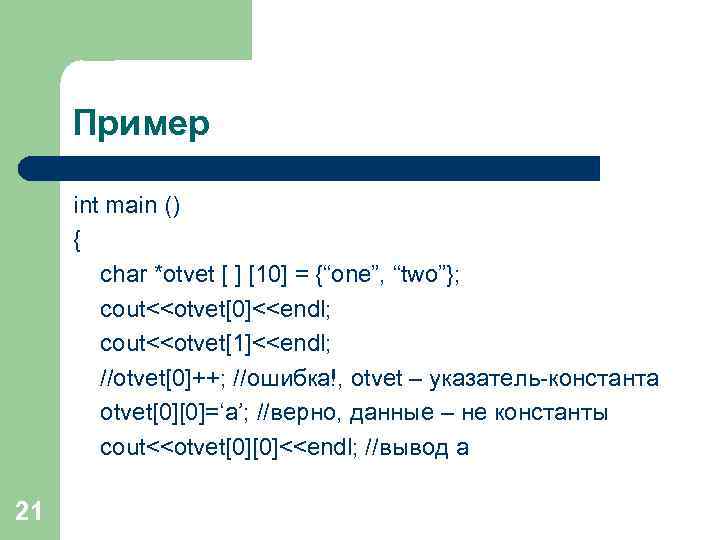 Пример

int main ()
{
char *otvet [ ] [10] = {“one”, “two”};
cout<<otvet[0]<<endl;
cout<<otvet[1]<<endl;
//otvet[0]++; //ошибка!, otvet – указатель-константа
otvet[0][0]=‘a’; //верно, данные – не константы
cout<<otvet[0][0]<<endl; //вывод a

21